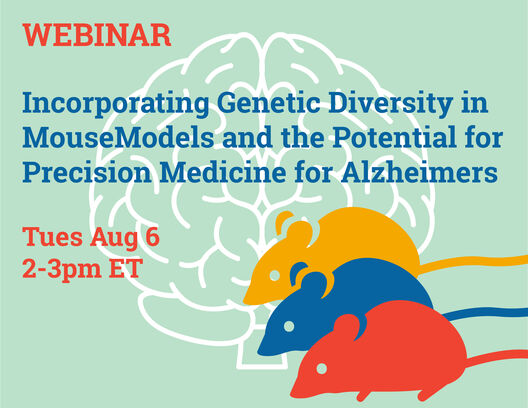 WEBINAR

Incorporating Genetic Diversity in MouseModels and the Potential for Precision Medicine for Alzheimers

Tues Aug 6
2-3pm ET